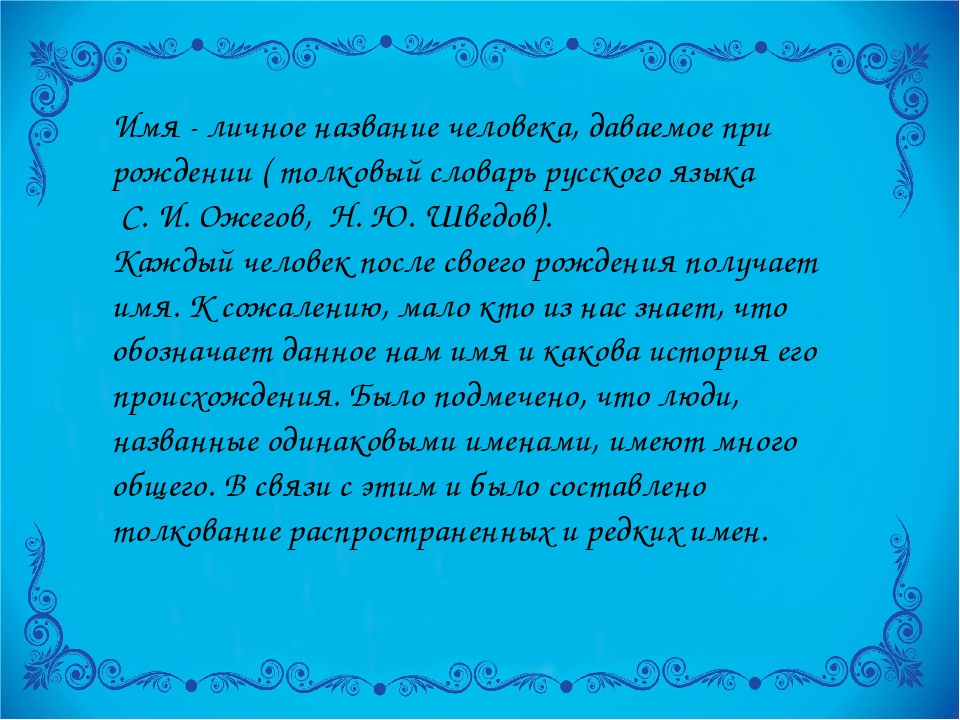 Имя - личное название человека, даваемое при рождении ( толковый словарь русского языка С. И. Ожегов, Н. Ю. Шведов).
Каждый человек после своего рождения получает имя. К сожалению, мало кто из нас знает, что обозначает данное нам имя и какова история его происхождения. Было подмечено, что люди, названные одинаковыми именами, имеют много общего. В связи с этим и было составлено толкование распространенных и редких имен.